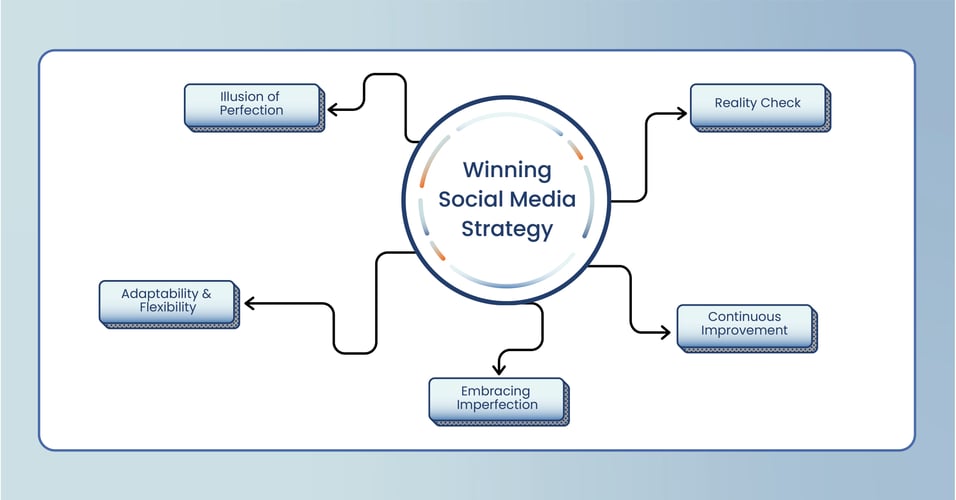 Winning Social Media Strategy

Illusion of Perfection

Reality Check

Adaptability & Flexibility

Continuous Improvement

Embracing Imperfection